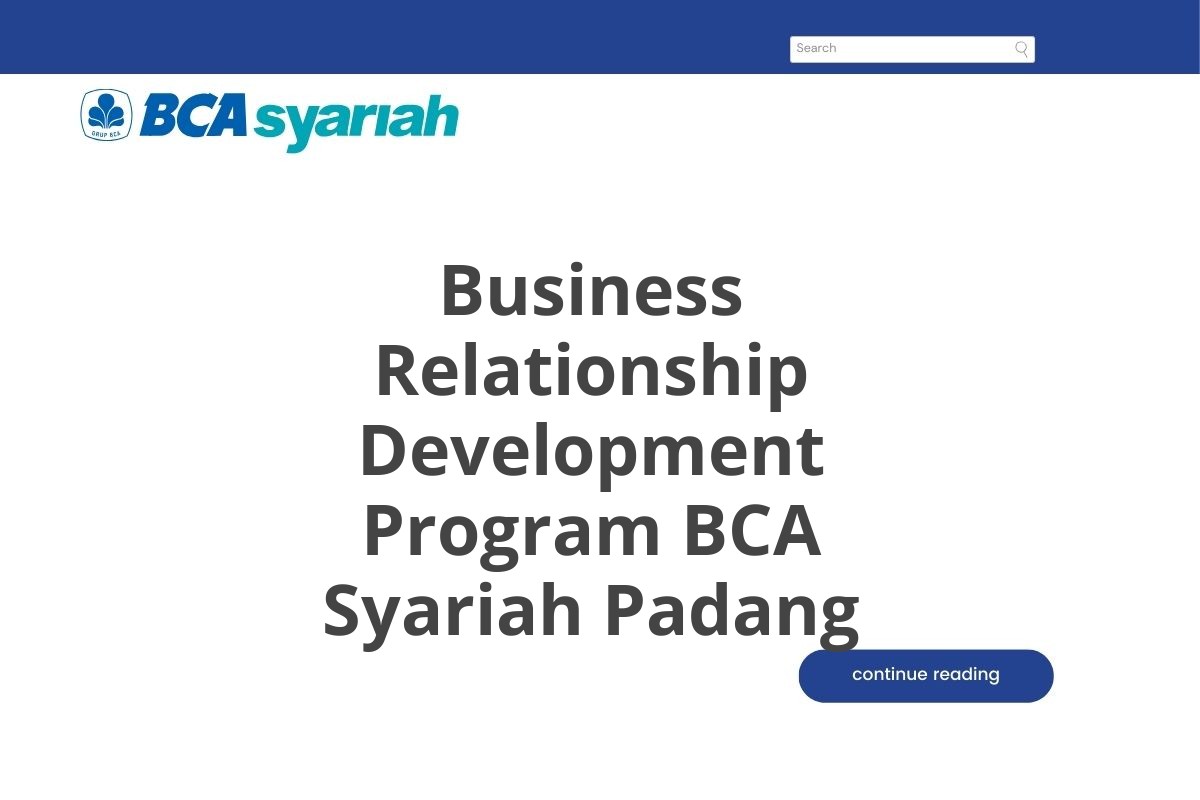 Search

GRUP BCA BCA syariah

Business Relationship Development Program BCA Syariah Padang

continue reading